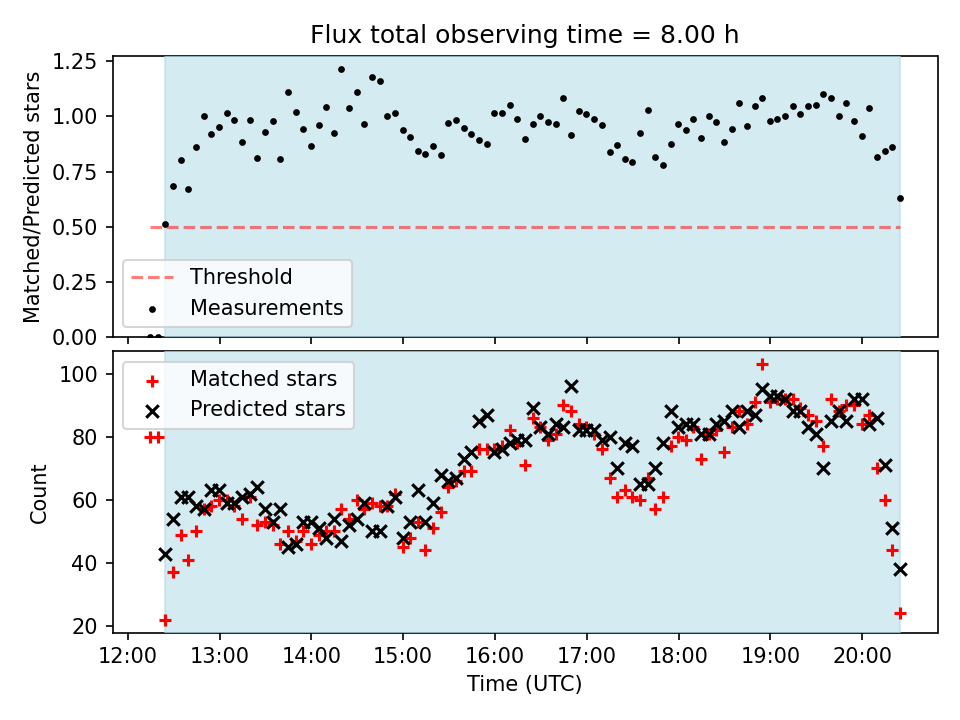 Flux total observing time = 8.00 h

Matched/Predicted stars

1.25
1.00
0.75
0.50
0.25
0.00

Threshold
Measurements

Count

100
80
60
40
20

Matched stars
Predicted stars

12:00 13:00 14:00 15:00 16:00 17:00 18:00 19:00 20:00

Time (UTC)